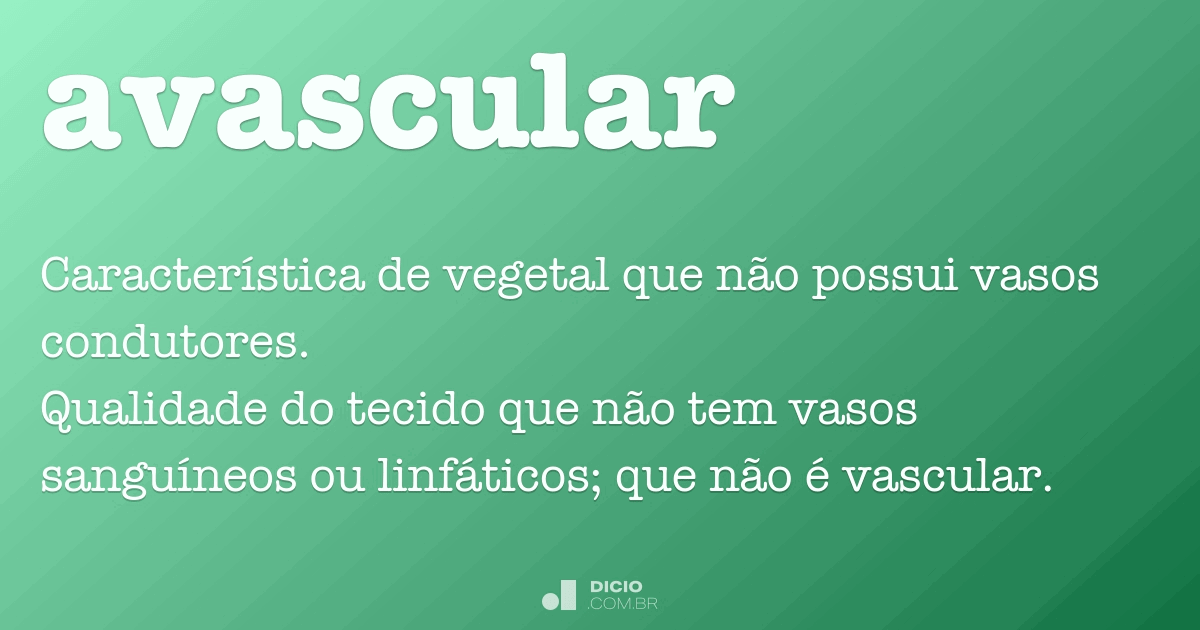 avascular

Característica de vegetal que não possui vasos condutores.
Qualidade do tecido que não tem vasos sanguíneos ou linfáticos; que não é vascular.

DICIO
.COM.BR